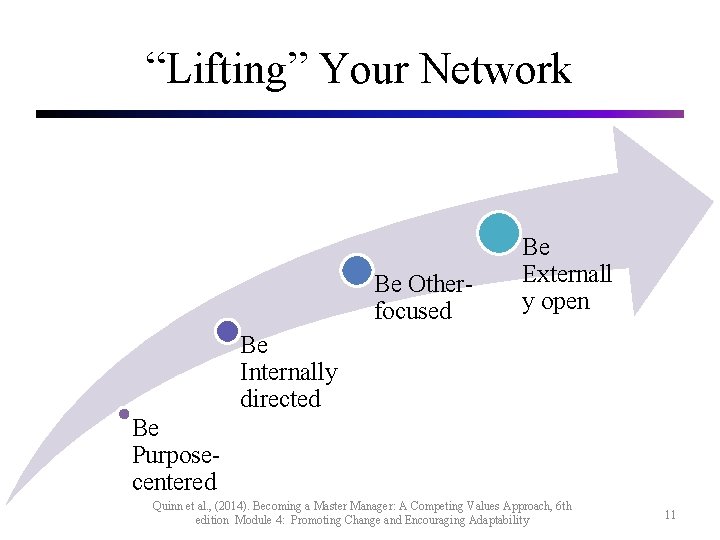 “Lifting” Your Network

Be Purpose-centered

Be Internally directed

Be Other-focused

Be Externally open

Quinn et al., (2014). Becoming a Master Manager: A Competing Values Approach, 6th edition Module 4: Promoting Change and Encouraging Adaptability

11